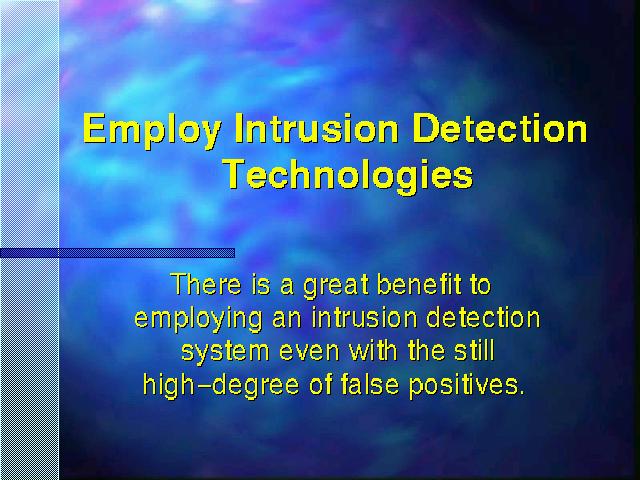 Employ Intrusion Detection Technologies

There is a great benefit to employing an intrusion detection system even with the still high–degree of false positives.